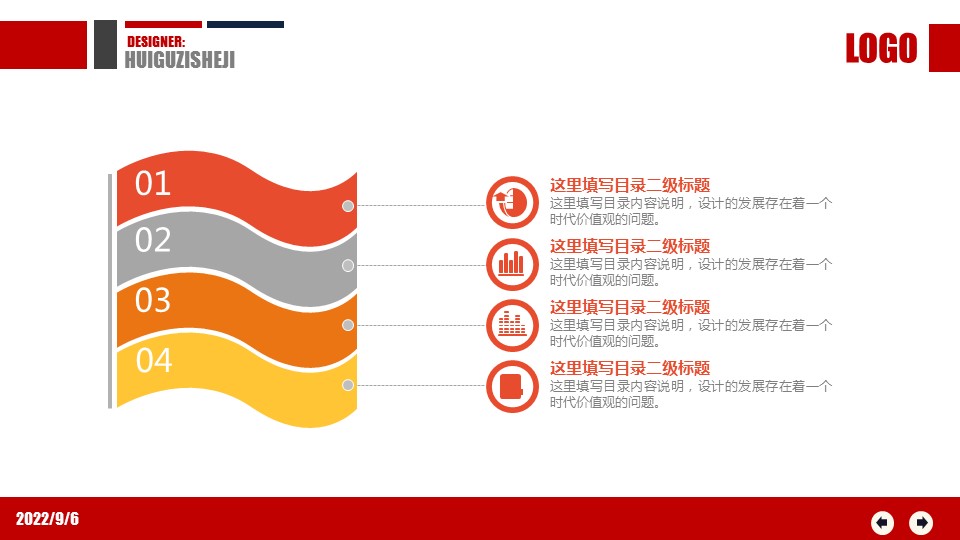 DESIGNER:
HUIGUZISHEJI

LOGO

01
02
03
04

这里填写目录二级标题
这里填写目录内容说明，设计的发展存在着一个时代价值观的问题。

这里填写目录二级标题
这里填写目录内容说明，设计的发展存在着一个时代价值观的问题。

这里填写目录二级标题
这里填写目录内容说明，设计的发展存在着一个时代价值观的问题。

这里填写目录二级标题
这里填写目录内容说明，设计的发展存在着一个时代价值观的问题。

2022/9/6